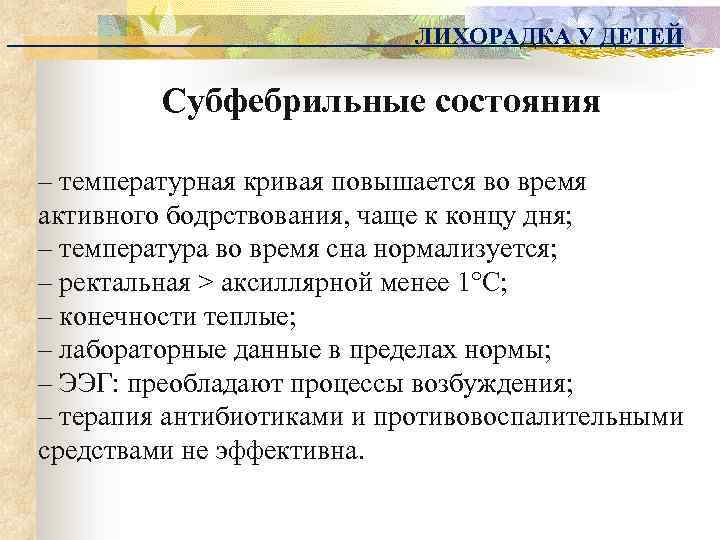 ЛИХОРАДКА У ДЕТЕЙ

Субфебрильные состояния

– температурная кривая повышается во время активного бодрствования, чаще к концу дня;
– температура во время сна нормализуется;
– ректальная > аксиллярной менее 1°С;
– конечности теплые;
– лабораторные данные в пределах нормы;
– ЭЭГ: преобладают процессы возбуждения;
– терапия антибиотиками и противовоспалительными средствами не эффективна.